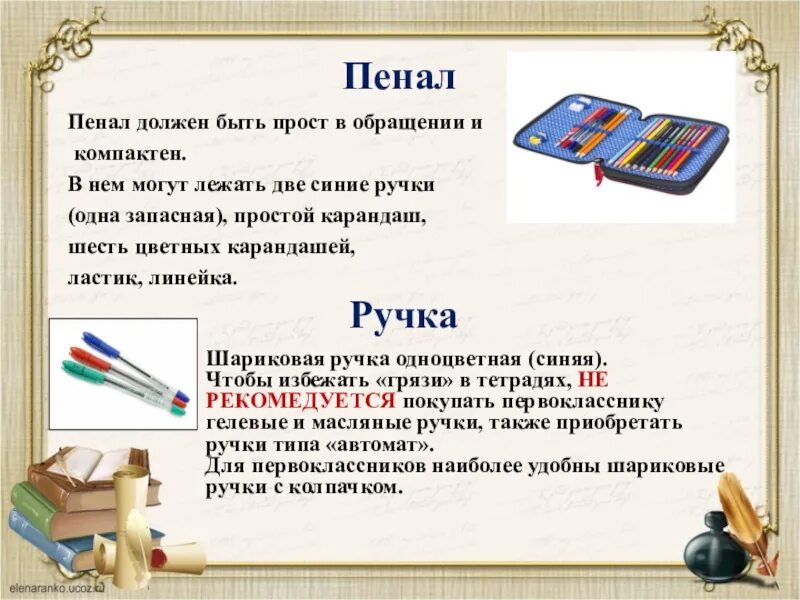 Пенал

Пенал должен быть прост в обращении и компактен.
В нем могут лежать две синие ручки (одна запасная), простой карандаш, шесть цветных карандашей, ластик, линейка.

Ручка

Шариковая ручка одноцветная (синяя).
Чтобы избежать «грязи» в тетрадях, НЕ РЕКОМЕДУЕТСЯ покупать первокласснику гелевые и масляные ручки, также приобретать ручки типа «автомат».
Для первоклассников наиболее удобны шариковые ручки с колпачком.

elenaranko.ucoz.ru